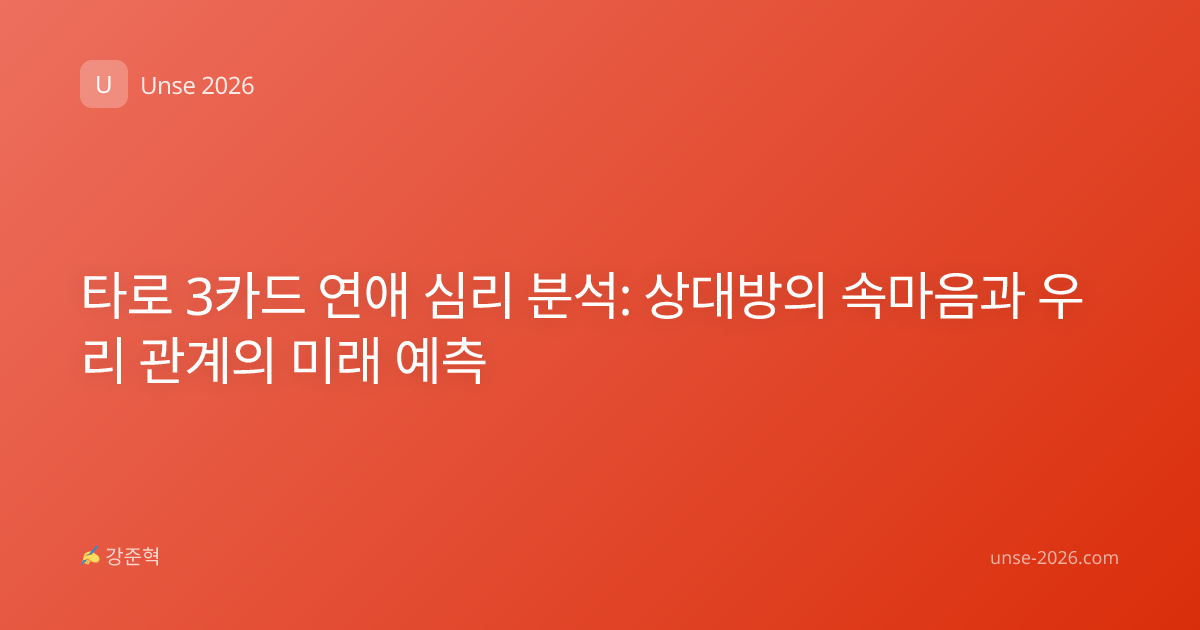 U Unse 2026

타로 3카드 연애 심리 분석: 상대방의 속마음과 우리 관계의 미래 예측

✍ 강준혁

unse-2026.com